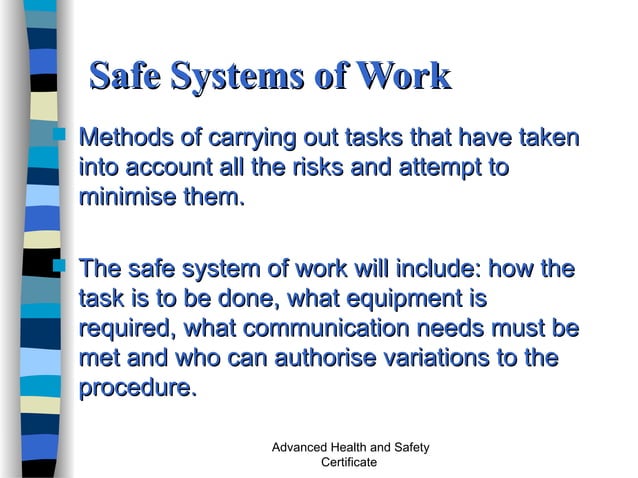 Safe Systems of Work

Methods of carrying out tasks that have taken into account all the risks and attempt to minimise them.

The safe system of work will include: how the task is to be done, what equipment is required, what communication needs must be met and who can authorise variations to the procedure.

Advanced Health and Safety Certificate